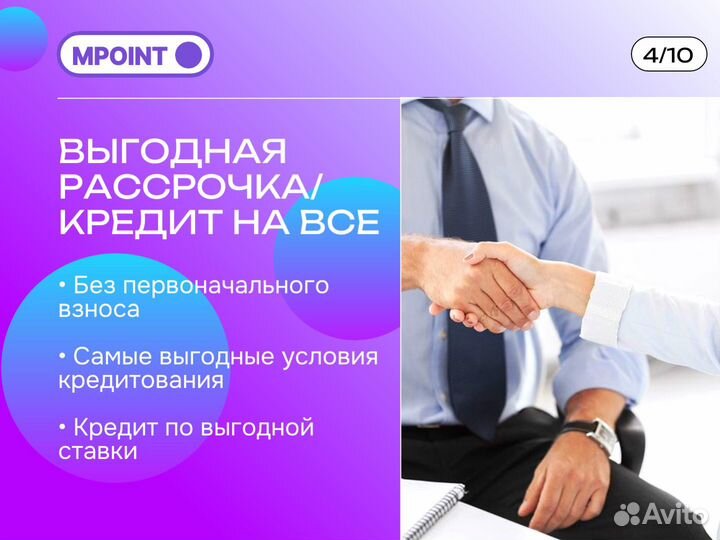 MPOINT

4/10

ВЫГОДНАЯ РАССРОЧКА/ КРЕДИТ НА ВСЕ

• Без первоначального взноса

• Самые выгодные условия кредитования

• Кредит по выгодной ставки

Avito